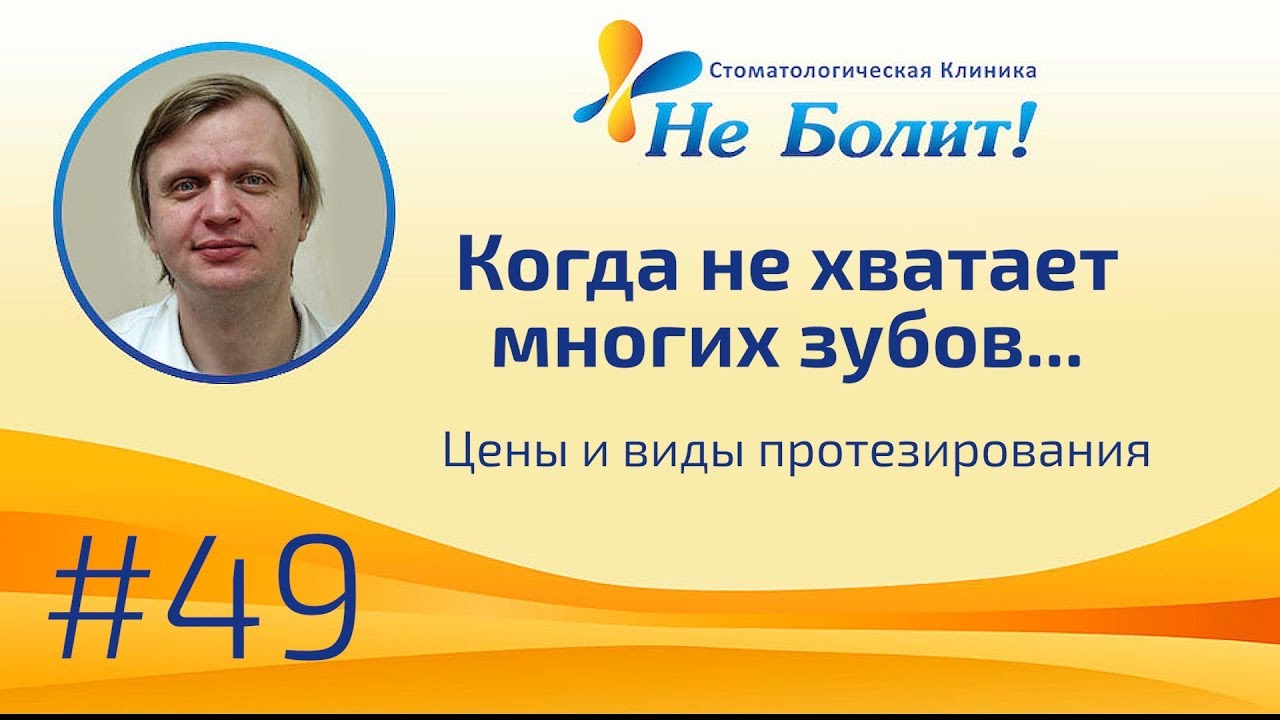 Стоматологическая Клиника
Не Болит!

Когда не хватает многих зубов...

Цены и виды протезирования

#49